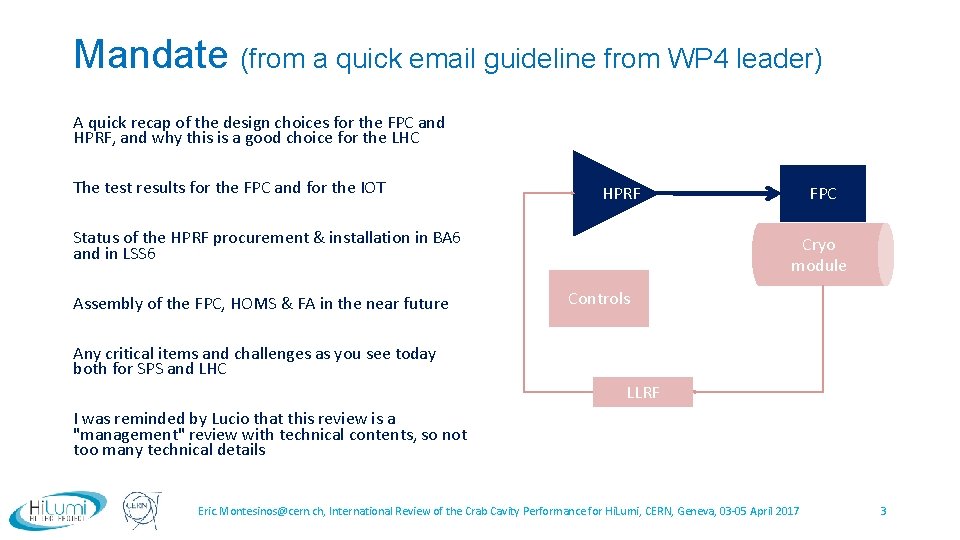 Mandate (from a quick email guideline from WP4 leader)

A quick recap of the design choices for the FPC and HPRF, and why this is a good choice for the LHC

The test results for the FPC and for the IOT

Status of the HPRF procurement & installation in BA6 and in LSS6

Assembly of the FPC, HOMS & FA in the near future

Any critical items and challenges as you see today both for SPS and LHC

I was reminded by Lucio that this review is a "management" review with technical contents, so not too many technical details

HPRF

FPC

Cryo module

Controls

LLRF

HiLumi HL-LHC PROJECT

CERN

Eric.Montesinos@cern.ch, International Review of the Crab Cavity Performance for HiLumi, CERN, Geneva, 03-05 April 2017

3